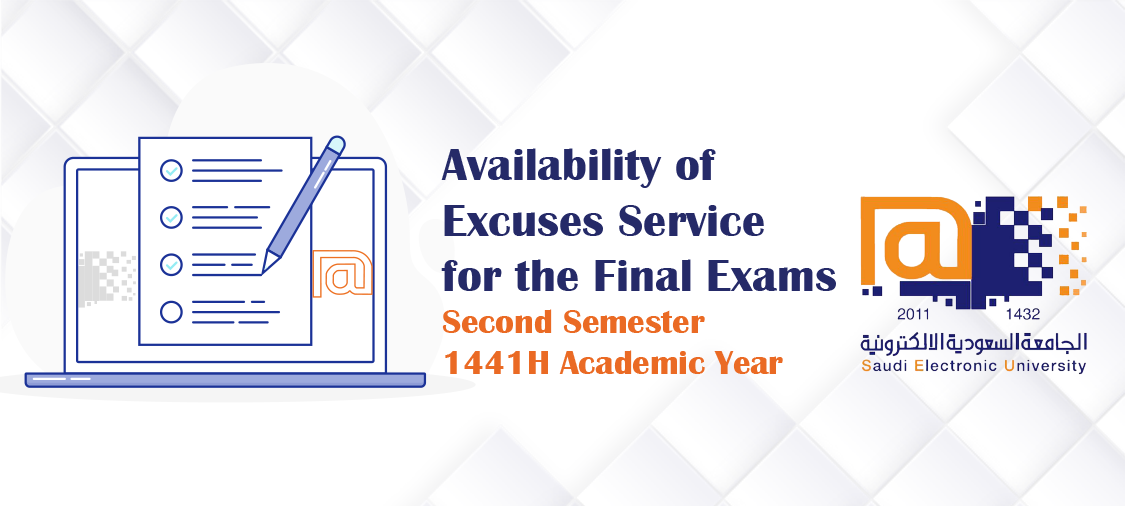 Availability of Excuses Service for the Final Exams
Second Semester
1441H Academic Year

2011 1432
الجامعة السعودية الالكترونية
Saudi Electronic University